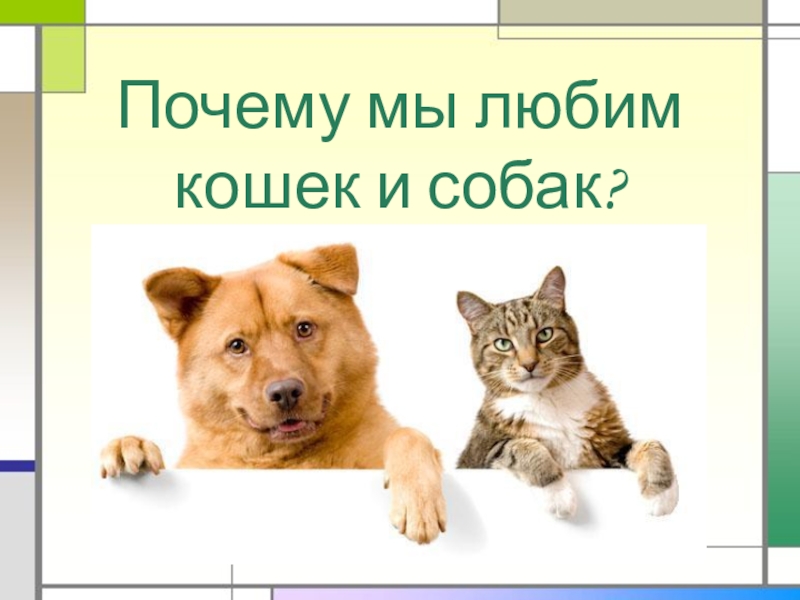 Почему мы любим кошек и собак?